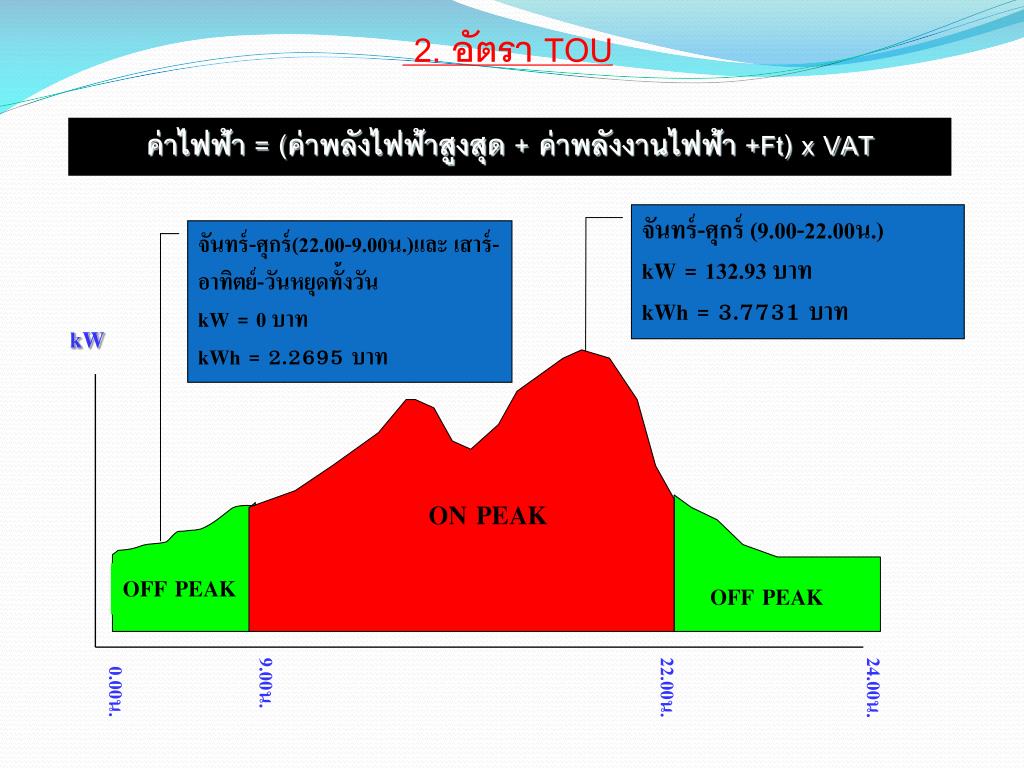 2. อัตรา TOU

ค่าไฟฟ้า = (ค่าพลังไฟฟ้าสูงสุด + ค่าพลังงานไฟฟ้า +Ft) x VAT

จันทร์-ศุกร์(22.00-9.00น.)และ เสาร์-อาทิตย์-วันหยุดทั้งวัน
kW = 0 บาท
kWh = 2.2695 บาท

จันทร์-ศุกร์ (9.00-22.00น.)
kW = 132.93 บาท
kWh = 3.7731 บาท

kW

ON PEAK

OFF PEAK

OFF PEAK

0.00น.

9.00น.

22.00น.

24.00น.